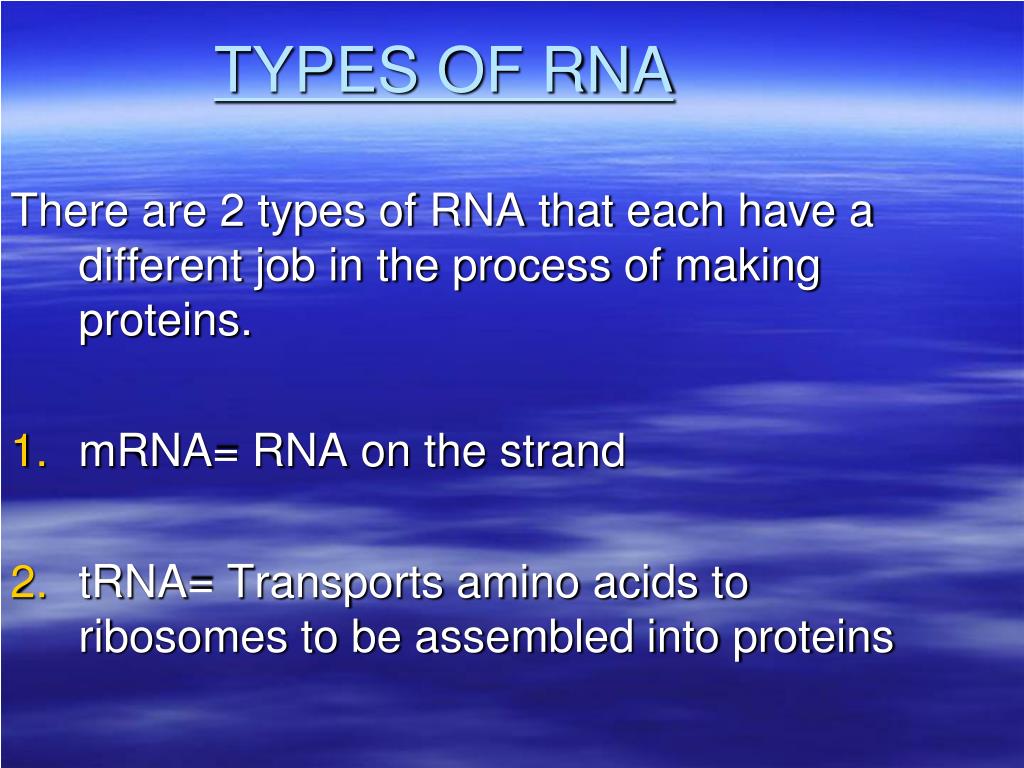 TYPES OF RNA

There are 2 types of RNA that each have a different job in the process of making proteins.

1. mRNA= RNA on the strand

2. tRNA= Transports amino acids to ribosomes to be assembled into proteins